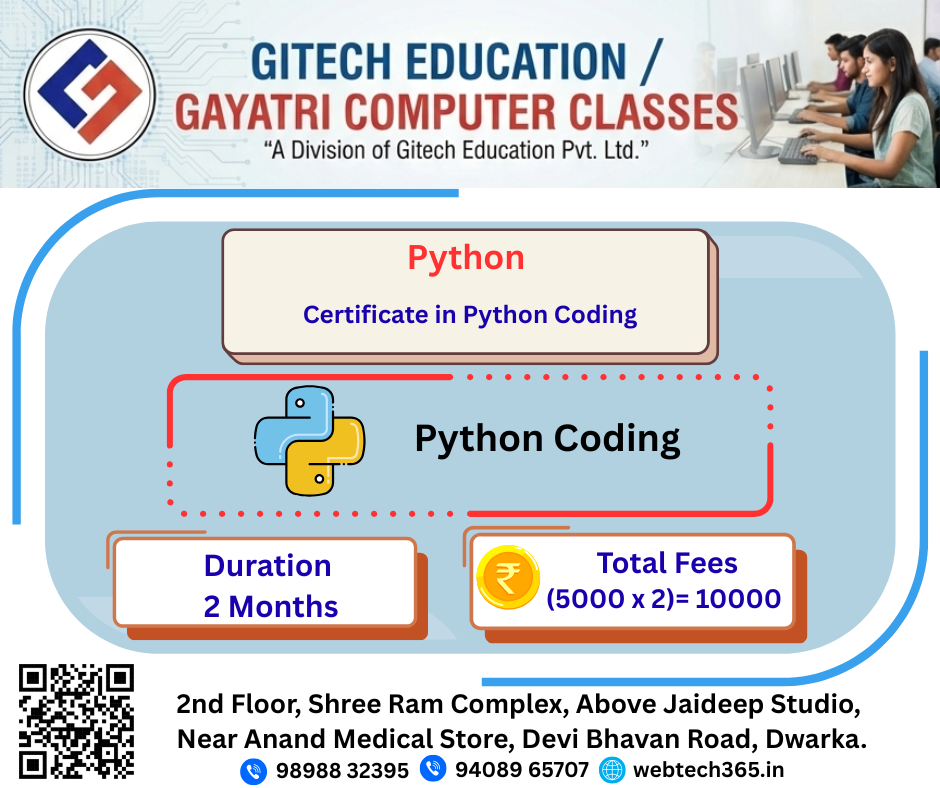 GITECH EDUCATION /
GAYATRI COMPUTER CLASSES
"A Division of Gitech Education Pvt. Ltd."

Python
Certificate in Python Coding

Python Coding

Duration
2 Months

₹ Total Fees
(5000 x 2)= 10000

2nd Floor, Shree Ram Complex, Above Jaideep Studio,
Near Anand Medical Store, Devi Bhavan Road, Dwarka.
98988 32395 94089 65707 webtech365.in